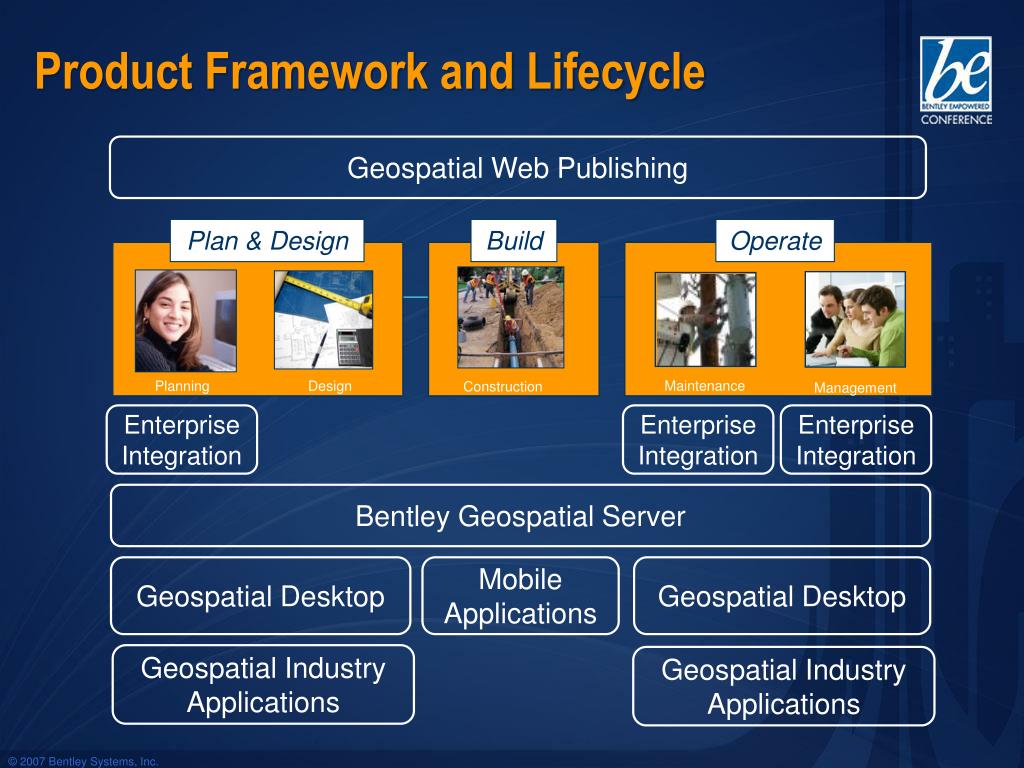 Product Framework and Lifecycle

be
BENTLEY EMPOWERED
CONFERENCE

Geospatial Web Publishing

Plan & Design

Build

Operate

Planning

Design

Construction

Maintenance

Management

Enterprise Integration

Enterprise Integration

Enterprise Integration

Bentley Geospatial Server

Geospatial Desktop

Mobile Applications

Geospatial Desktop

Geospatial Industry Applications

Geospatial Industry Applications

© 2007 Bentley Systems, Inc.